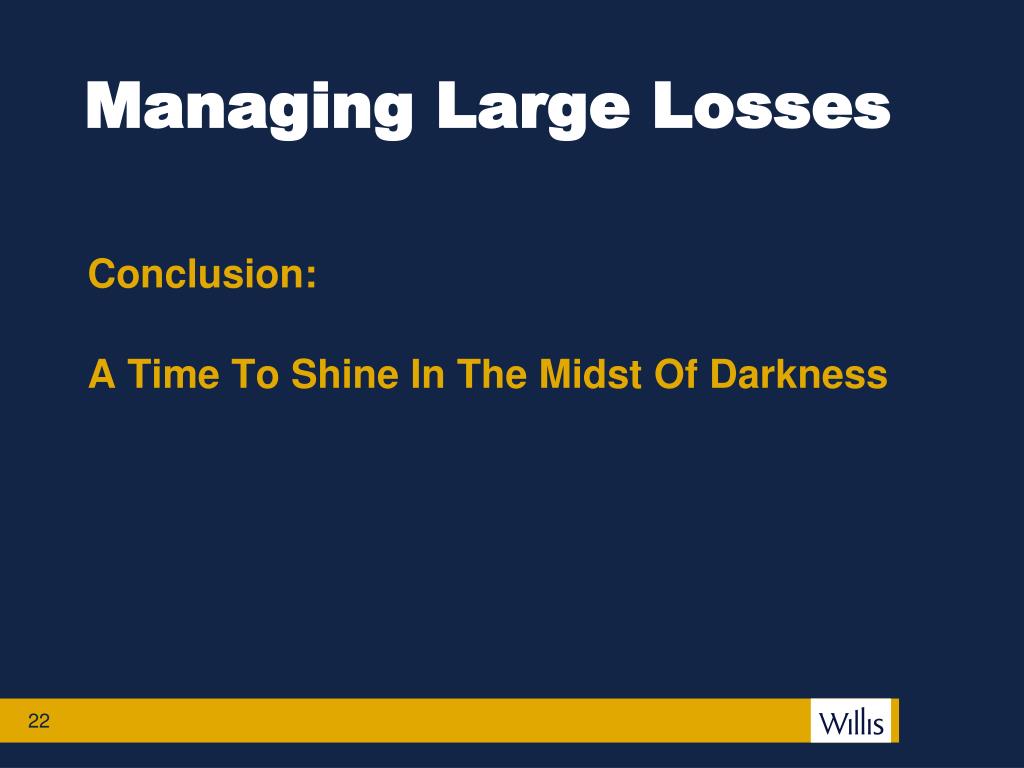 Managing Large Losses

Conclusion:

A Time To Shine In The Midst Of Darkness

22

Willis